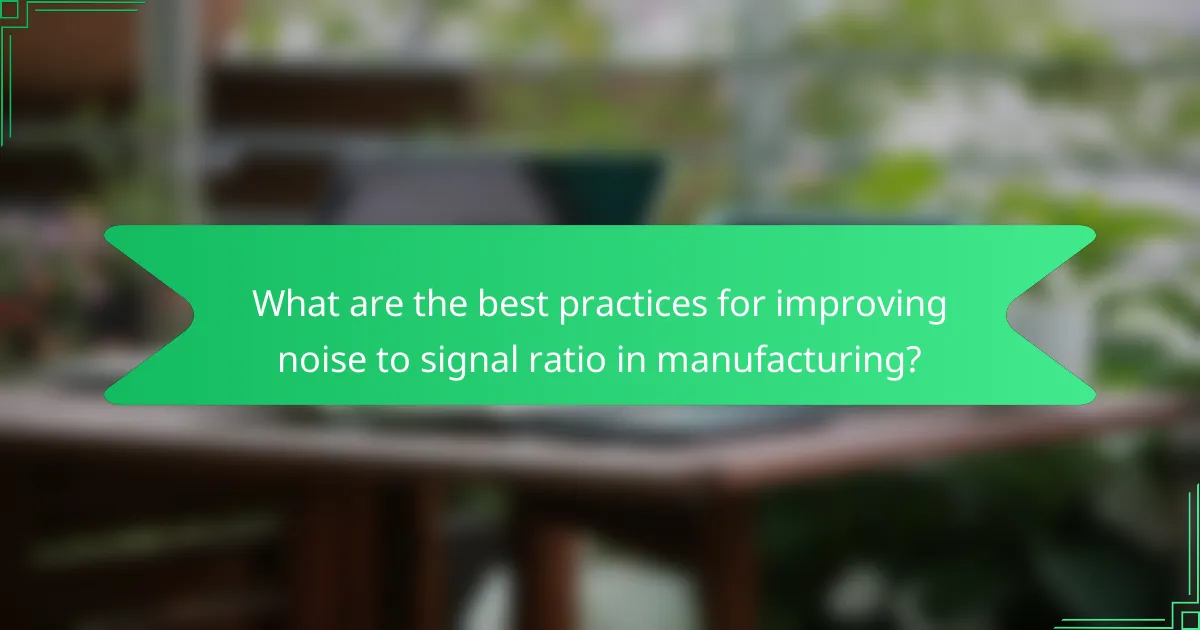 What are the best practices for improving noise to signal ratio in manufacturing?